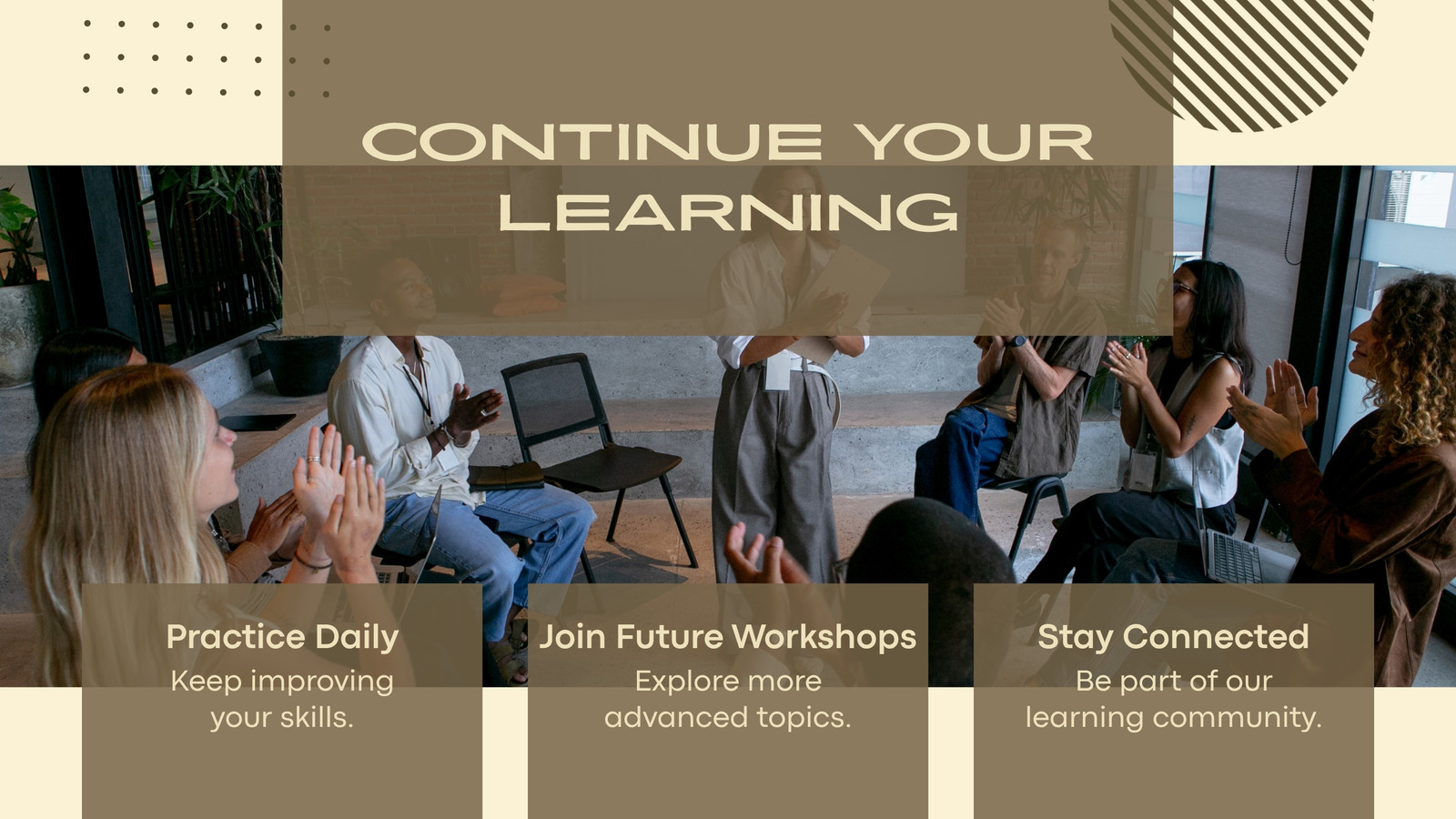 CONTINUE YOUR LEARNING

Practice Daily
Keep improving your skills.

Join Future Workshops
Explore more advanced topics.

Stay Connected
Be part of our learning community.